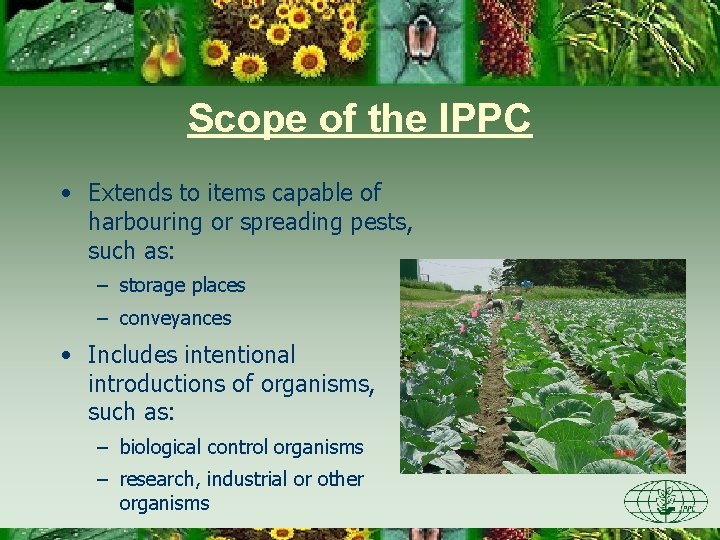 Scope of the IPPC

• Extends to items capable of harbouring or spreading pests, such as:
– storage places
– conveyances

• Includes intentional introductions of organisms, such as:
– biological control organisms
– research, industrial or other organisms

IPPC